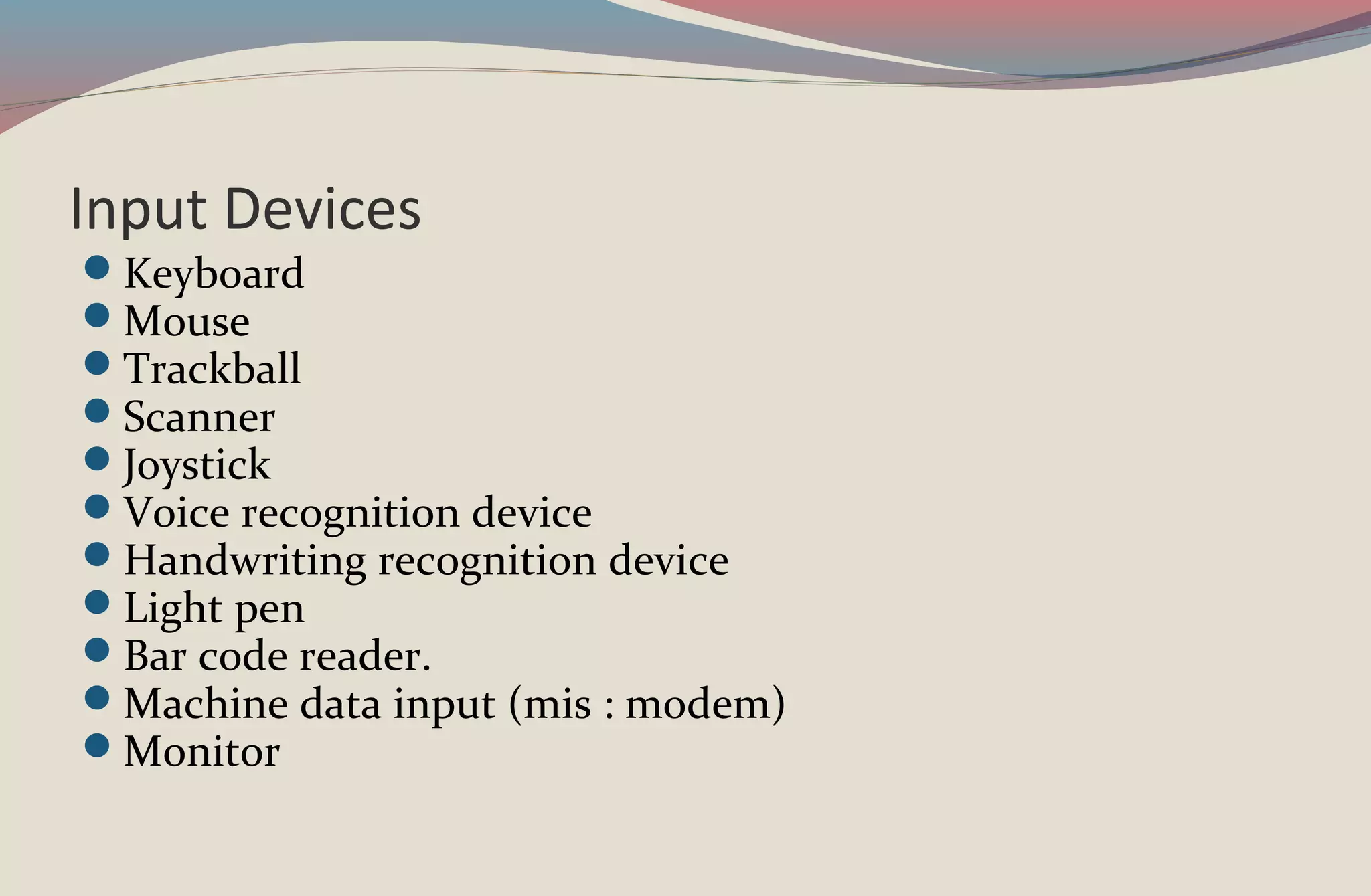 Input Devices

- Keyboard
- Mouse
- Trackball
- Scanner
- Joystick
- Voice recognition device
- Handwriting recognition device
- Light pen
- Bar code reader.
- Machine data input (mis : modem)
- Monitor